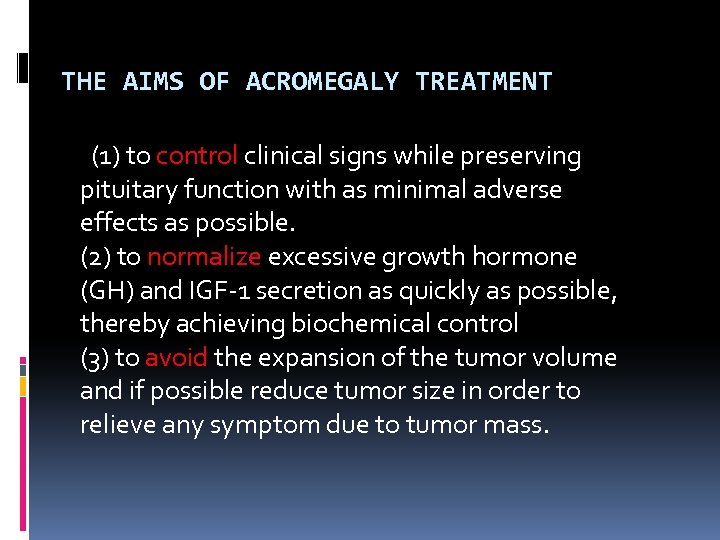 THE AIMS OF ACROMEGALY TREATMENT

(1) to control clinical signs while preserving pituitary function with as minimal adverse effects as possible.
(2) to normalize excessive growth hormone (GH) and IGF-1 secretion as quickly as possible, thereby achieving biochemical control
(3) to avoid the expansion of the tumor volume and if possible reduce tumor size in order to relieve any symptom due to tumor mass.